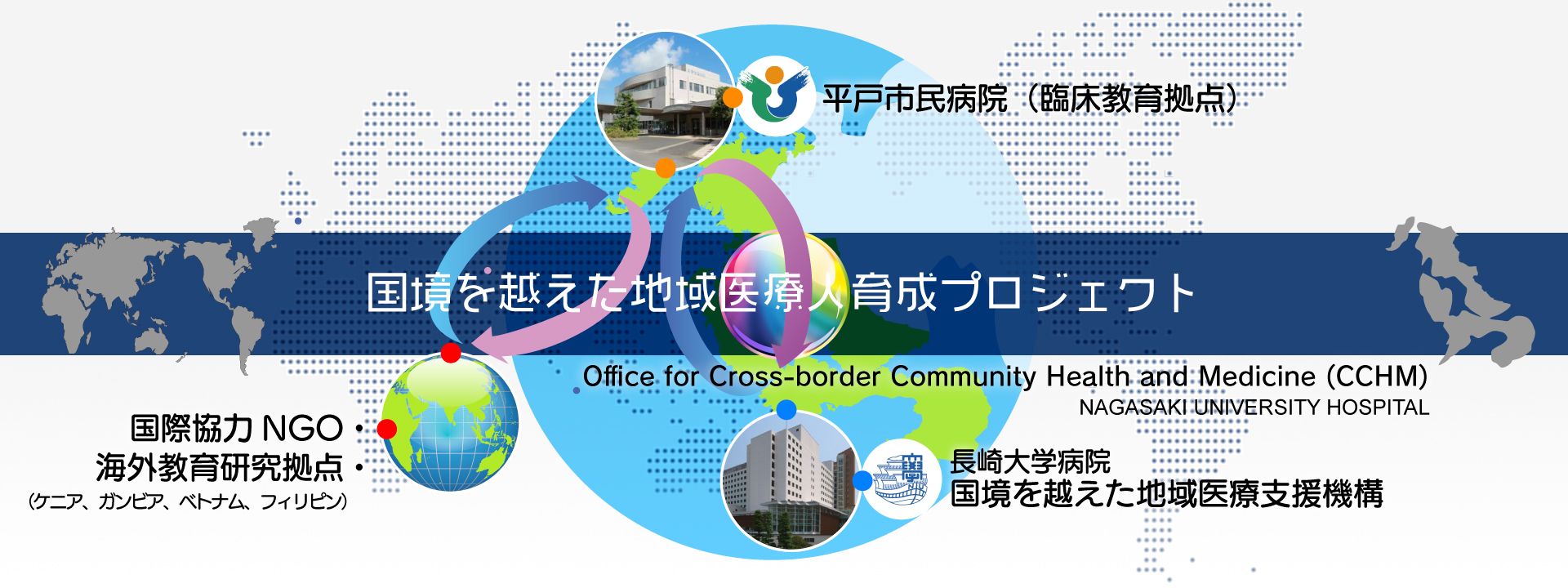 平戸市民病院（臨床教育拠点）

国境を越えた地域医療人育成プロジェクト

Office for Cross-border Community Health and Medicine (CCHM)
NAGASAKI UNIVERSITY HOSPITAL

国際協力 NGO・
海外教育研究拠点・
(ケニア、ガンビア、ベトナム、フィリピン)

長崎大学病院
国境を越えた地域医療支援機構